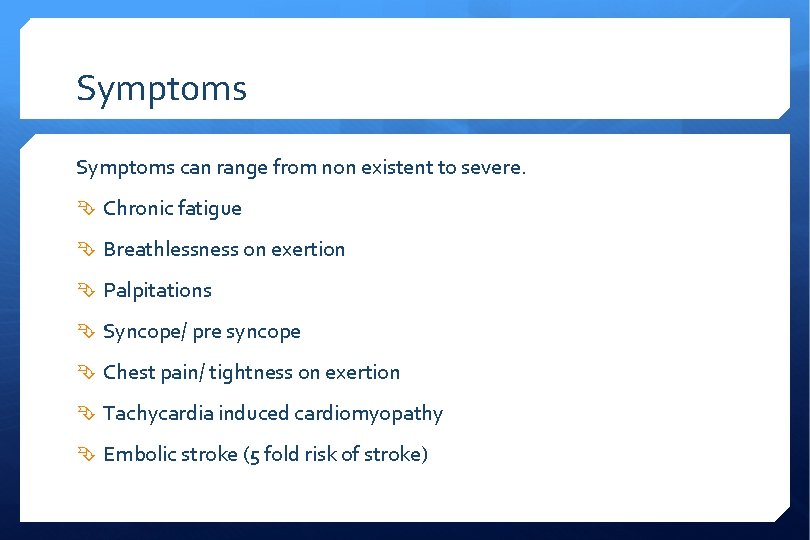 Symptoms

Symptoms can range from non existent to severe.

Chronic fatigue

Breathlessness on exertion

Palpitations

Syncope/ pre syncope

Chest pain/ tightness on exertion

Tachycardia induced cardiomyopathy

Embolic stroke (5 fold risk of stroke)